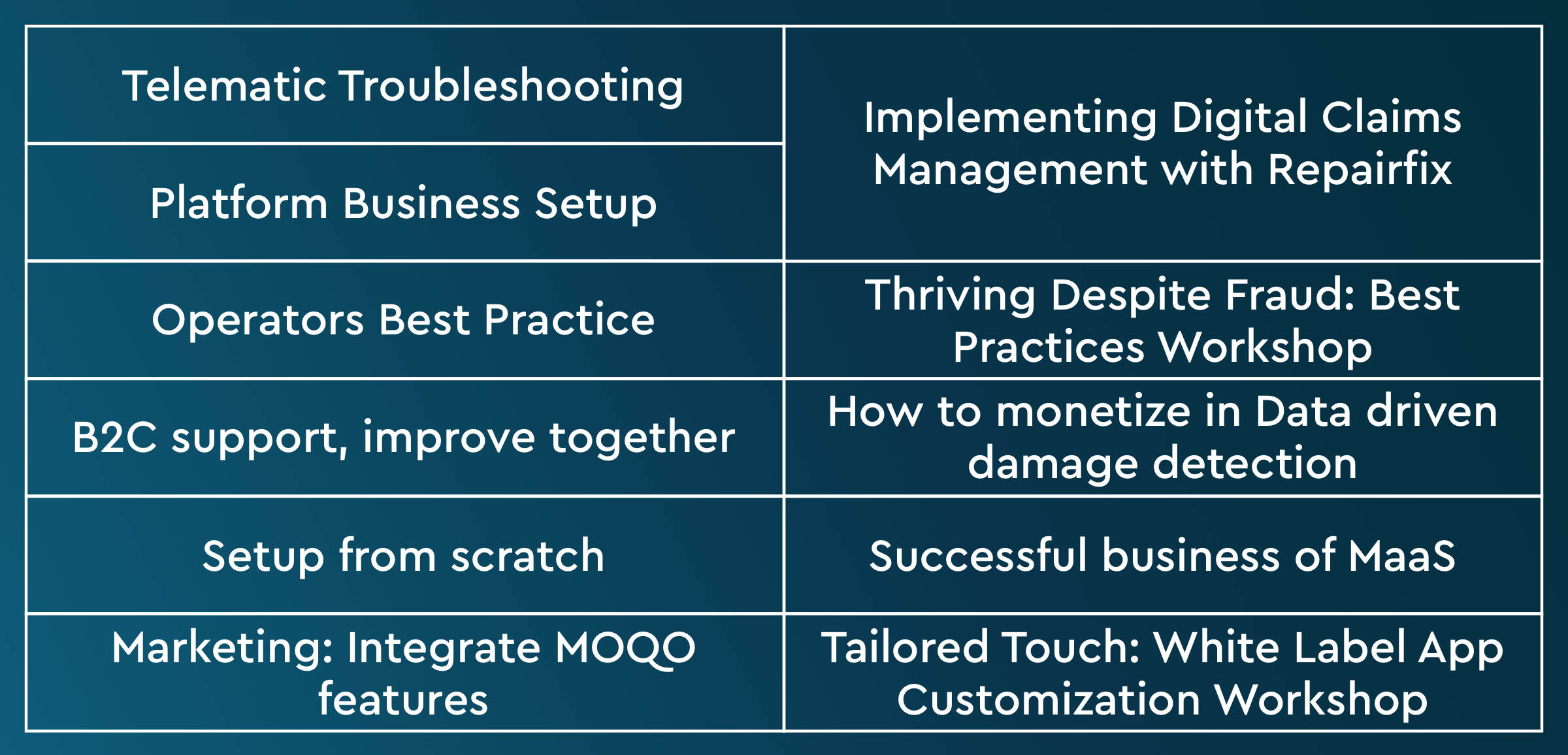 | | |
|---|---|
| Telematic Troubleshooting | Implementing Digital Claims Management with Repairfix |
| Platform Business Setup | |
| Operators Best Practice | Thriving Despite Fraud: Best Practices Workshop |
| B2C support, improve together | How to monetize in Data driven damage detection |
| Setup from scratch | Successful business of MaaS |
| Marketing: Integrate MOQO features | Tailored Touch: White Label App Customization Workshop |